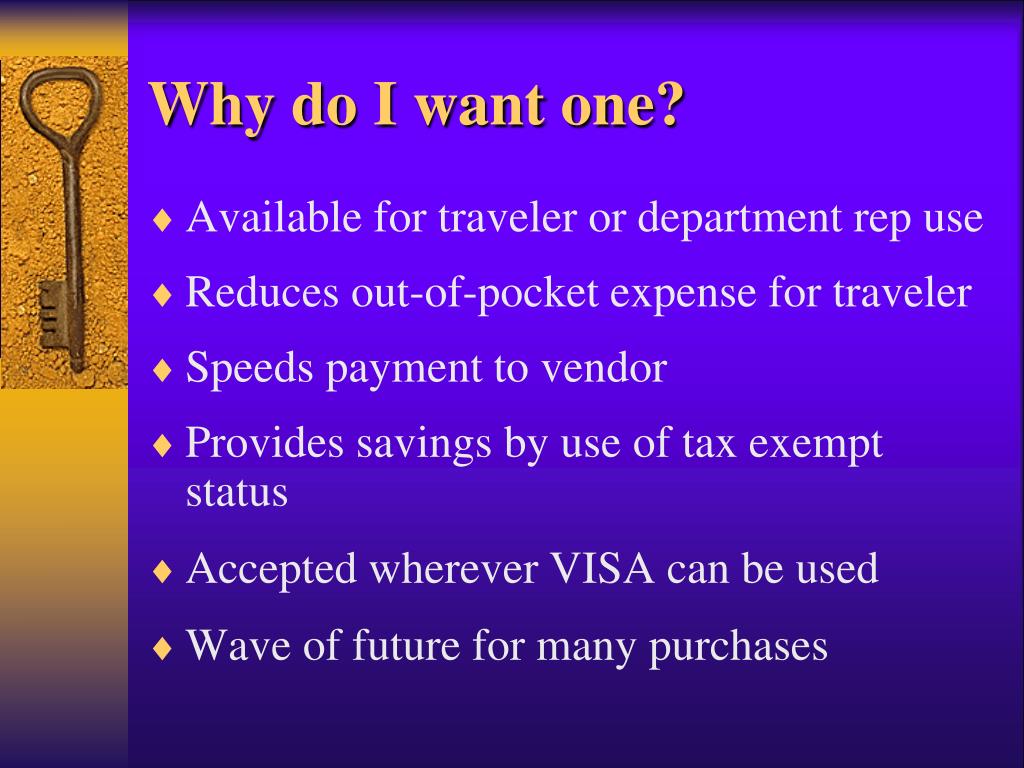 Why do I want one?

♦ Available for traveler or department rep use

♦ Reduces out-of-pocket expense for traveler

♦ Speeds payment to vendor

♦ Provides savings by use of tax exempt status

♦ Accepted wherever VISA can be used

♦ Wave of future for many purchases